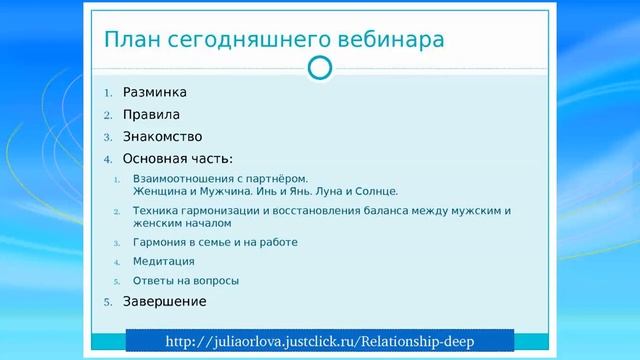 План сегодняшнего вебинара

1. Разминка
2. Правила
3. Знакомство
4. Основная часть:
   1. Взаимоотношения с партнёром. Женщина и Мужчина. Инь и Янь. Луна и Солнце.
   2. Техника гармонизации и восстановления баланса между мужским и женским началом
   3. Гармония в семье и на работе
   4. Медитация
   5. Ответы на вопросы
5. Завершение

http://juliaorlova.justclick.ru/Relationship-deep